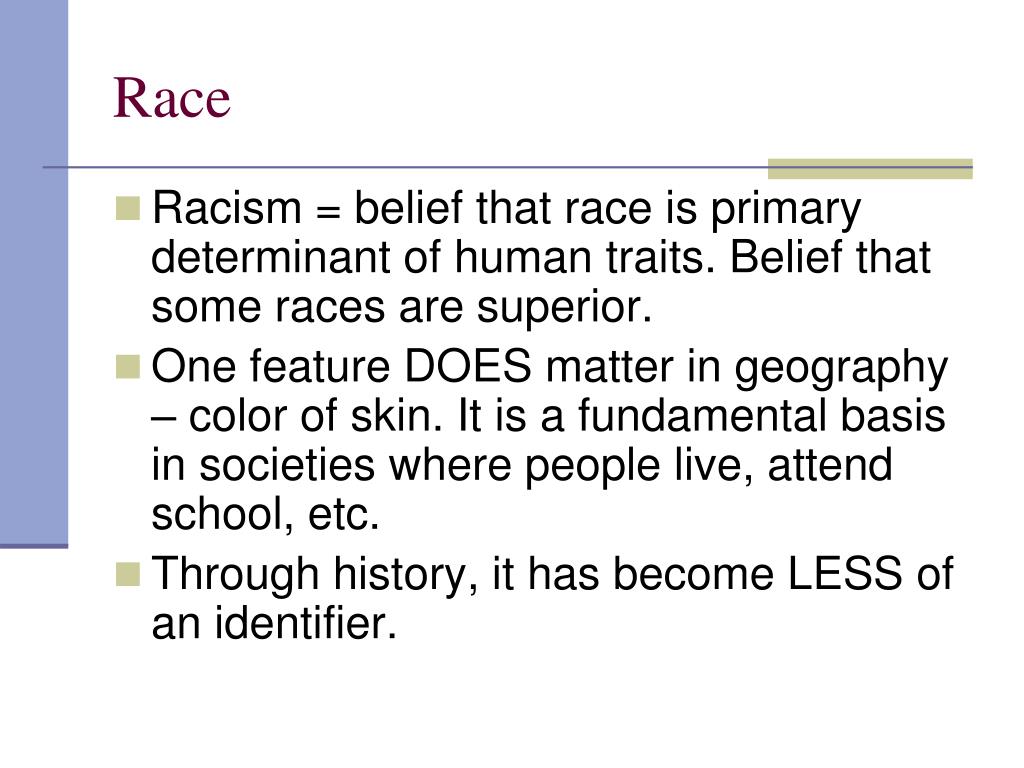 Race

Racism = belief that race is primary determinant of human traits. Belief that some races are superior.

One feature DOES matter in geography – color of skin. It is a fundamental basis in societies where people live, attend school, etc.

Through history, it has become LESS of an identifier.